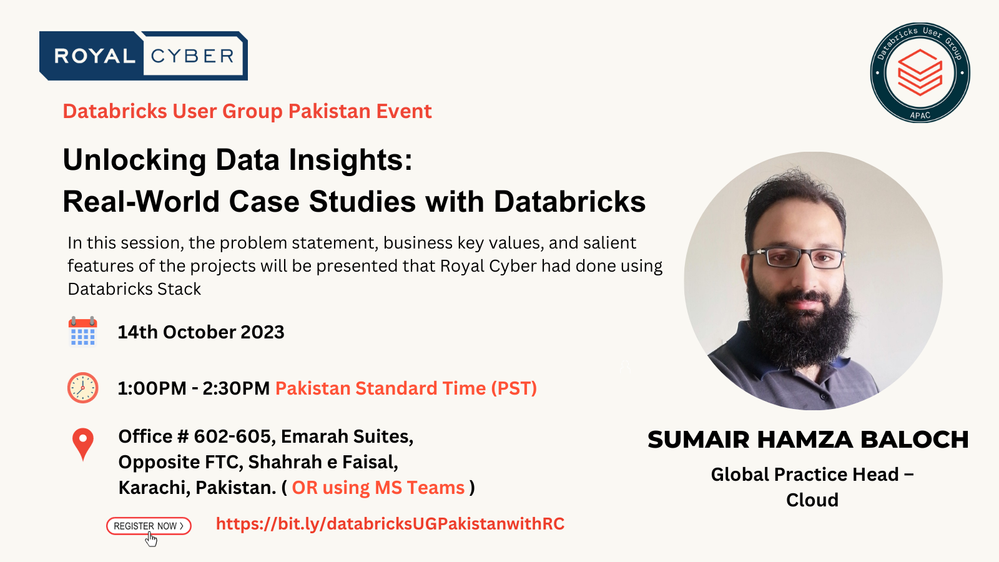 ROYAL CYBER

Databricks User Group APAC

Databricks User Group Pakistan Event

Unlocking Data Insights:
Real-World Case Studies with Databricks

In this session, the problem statement, business key values, and salient features of the projects will be presented that Royal Cyber had done using Databricks Stack

14th October 2023

1:00PM - 2:30PM Pakistan Standard Time (PST)

Office # 602-605, Emarah Suites, Opposite FTC, Shahrah e Faisal, Karachi, Pakistan. ( OR using MS Teams )

REGISTER NOW ›

https://bit.ly/databricksUGPakistanwithRC

SUMAIR HAMZA BALOCH

Global Practice Head – Cloud